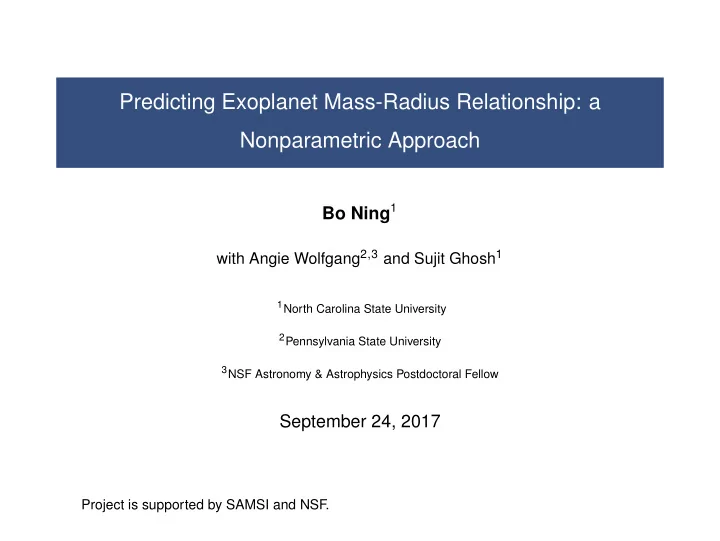 Predicting Exoplanet Mass-Radius Relationship: a Nonparametric Approach

Bo Ning$^1$

with Angie Wolfgang$^{2,3}$ and Sujit Ghosh$^1$

$^1$North Carolina State University

$^2$Pennsylvania State University

$^3$NSF Astronomy & Astrophysics Postdoctoral Fellow

September 24, 2017

Project is supported by SAMSI and NSF.